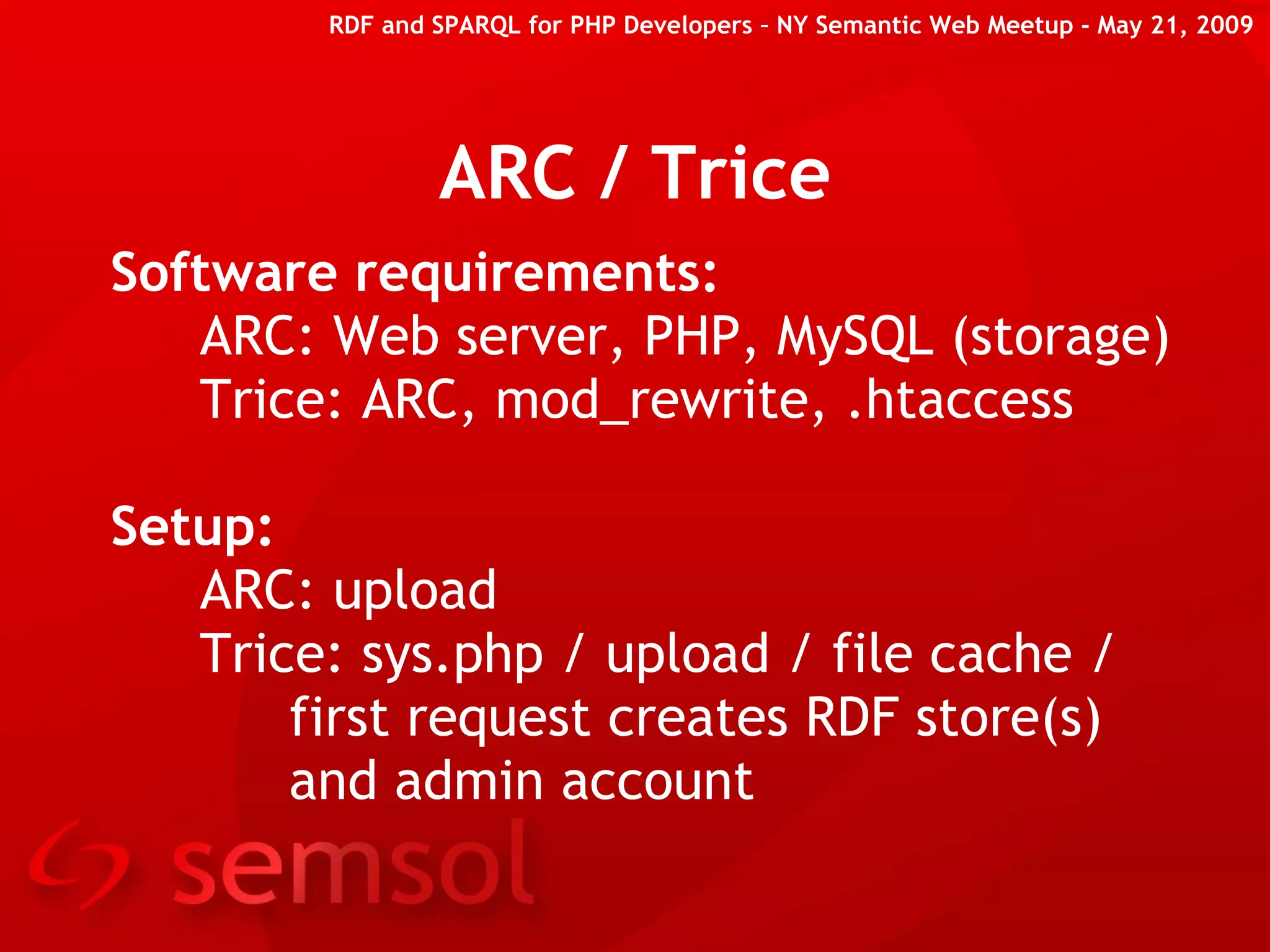 RDF and SPARQL for PHP Developers – NY Semantic Web Meetup - May 21, 2009

ARC / Trice

Software requirements:
ARC: Web server, PHP, MySQL (storage)
Trice: ARC, mod_rewrite, .htaccess

Setup:
ARC: upload
Trice: sys.php / upload / file cache / first request creates RDF store(s) and admin account

semsol